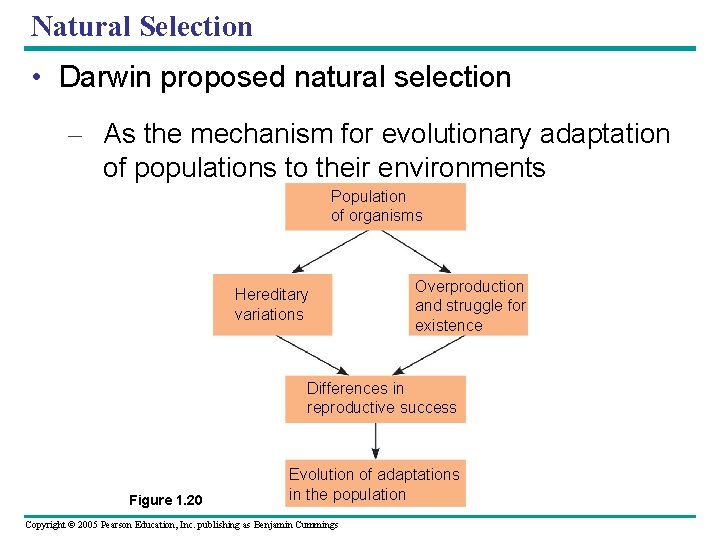 Natural Selection

• Darwin proposed natural selection

– As the mechanism for evolutionary adaptation of populations to their environments

Population of organisms

Hereditary variations

Overproduction and struggle for existence

Differences in reproductive success

Evolution of adaptations in the population

Figure 1.20

Copyright © 2005 Pearson Education, Inc. publishing as Benjamin Cummings